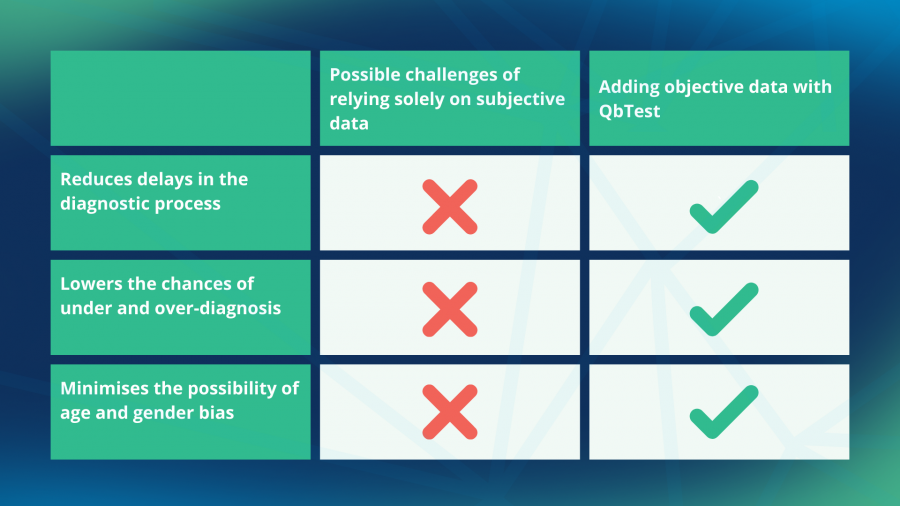 | | Possible challenges of relying solely on subjective data | Adding objective data with QbTest |
|---|---|---|
| Reduces delays in the diagnostic process | ✗ | ✓ |
| Lowers the chances of under and over-diagnosis | ✗ | ✓ |
| Minimises the possibility of age and gender bias | ✗ | ✓ |